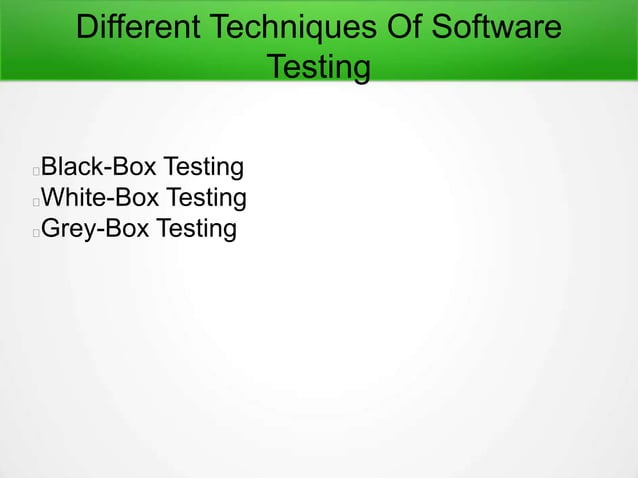 Different Techniques Of Software Testing

Black-Box Testing
White-Box Testing
Grey-Box Testing